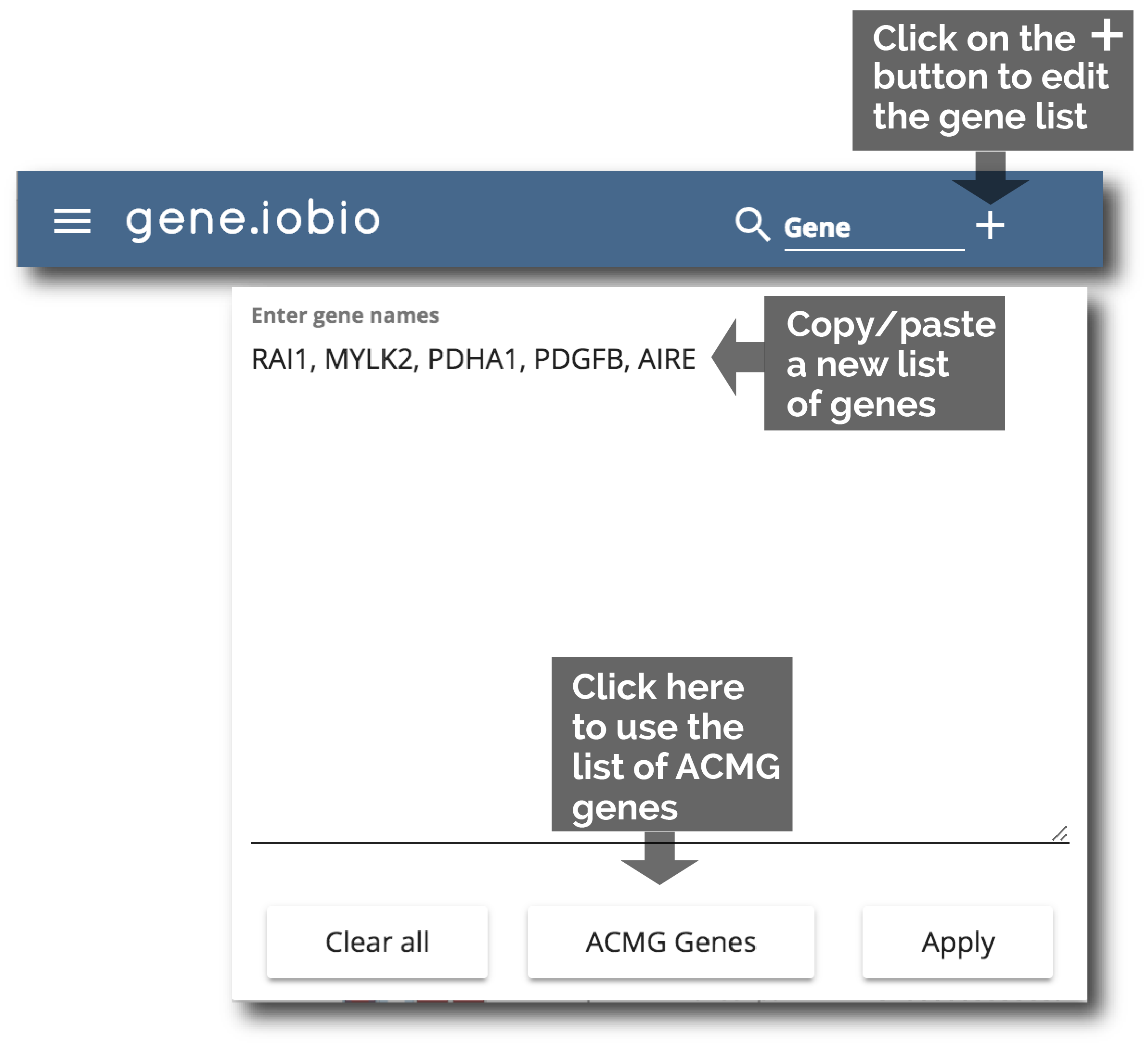 Click on the + button to edit the gene list

gene.iobio

Gene +

Enter gene names

RAI1, MYLK2, PDHA1, PDGFB, AIRE

Copy/paste a new list of genes

Click here to use the list of ACMG genes

Clear all

ACMG Genes

Apply